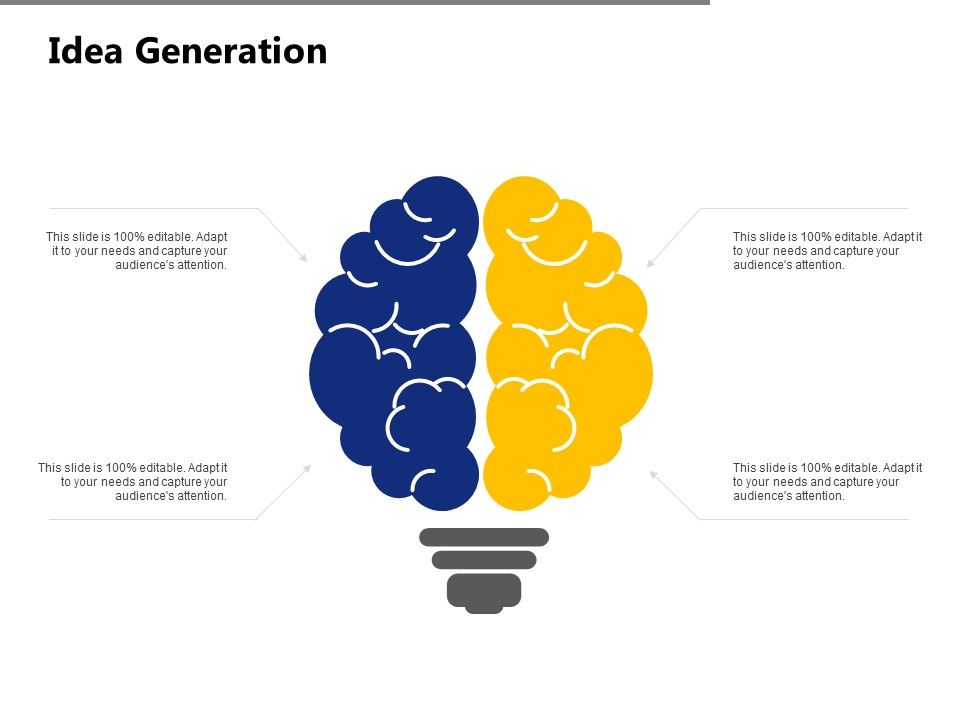 Idea Generation

This slide is 100% editable. Adapt it to your needs and capture your audience's attention.

This slide is 100% editable. Adapt it to your needs and capture your audience's attention.

This slide is 100% editable. Adapt it to your needs and capture your audience's attention.

This slide is 100% editable. Adapt it to your needs and capture your audience's attention.